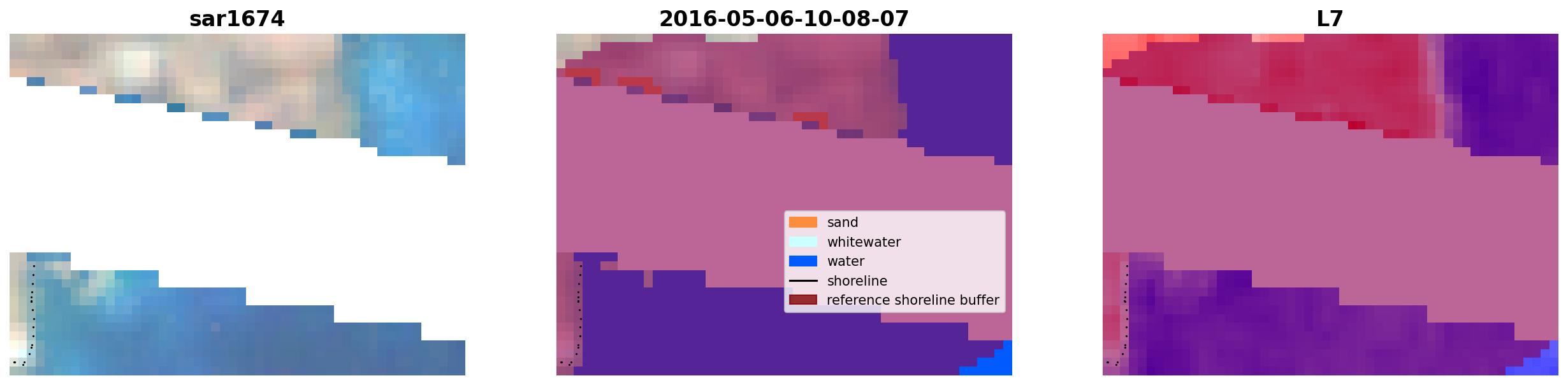 sar1674

2016-05-06-10-08-07

L7

sand
whitewater
water
shoreline
reference shoreline buffer